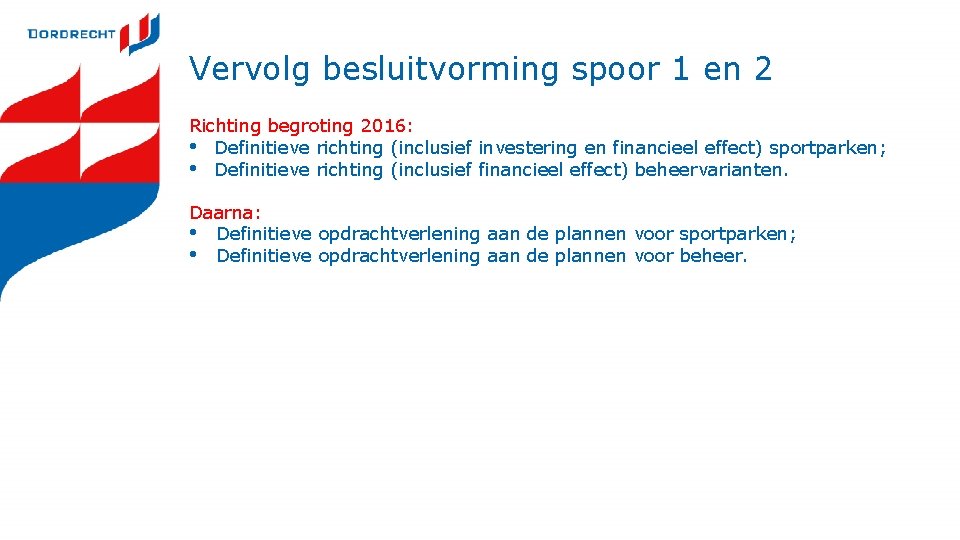 DORDRECHT

Vervolg besluitvorming spoor 1 en 2

Richting begroting 2016:
• Definitieve richting (inclusief investering en financieel effect) sportparken;
• Definitieve richting (inclusief financieel effect) beheervarianten.

Daarna:
• Definitieve opdrachtverlening aan de plannen voor sportparken;
• Definitieve opdrachtverlening aan de plannen voor beheer.